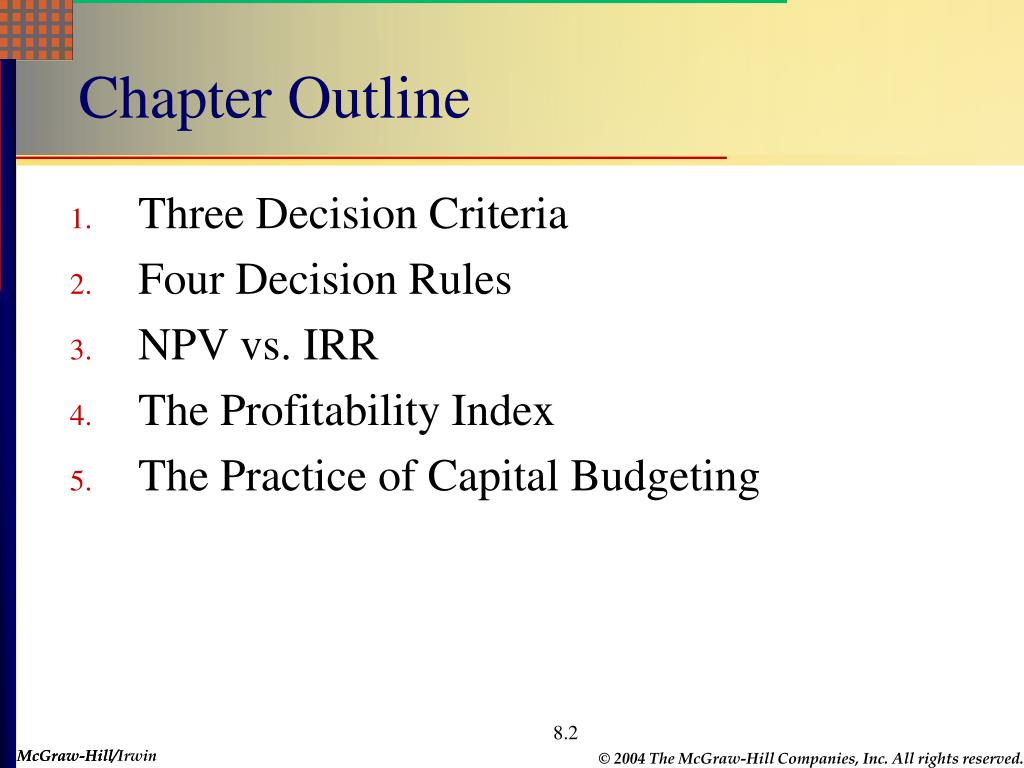 Chapter Outline

1. Three Decision Criteria
2. Four Decision Rules
3. NPV vs. IRR
4. The Profitability Index
5. The Practice of Capital Budgeting

8.2

McGraw-Hill/Irwin

© 2004 The McGraw-Hill Companies, Inc. All rights reserved.